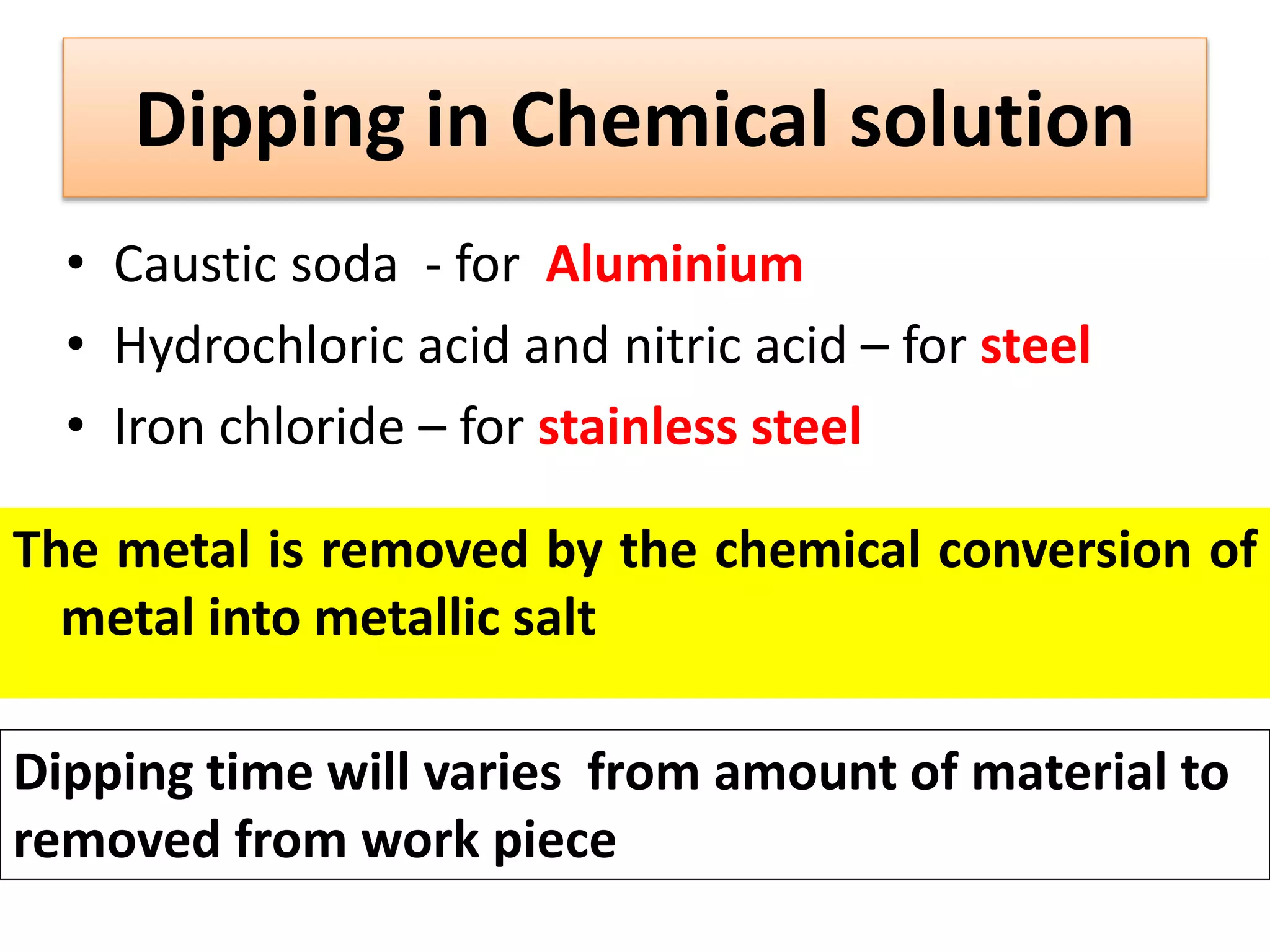 Dipping in Chemical solution

• Caustic soda - for Aluminium
• Hydrochloric acid and nitric acid – for steel
• Iron chloride – for stainless steel

The metal is removed by the chemical conversion of metal into metallic salt

Dipping time will varies from amount of material to removed from work piece